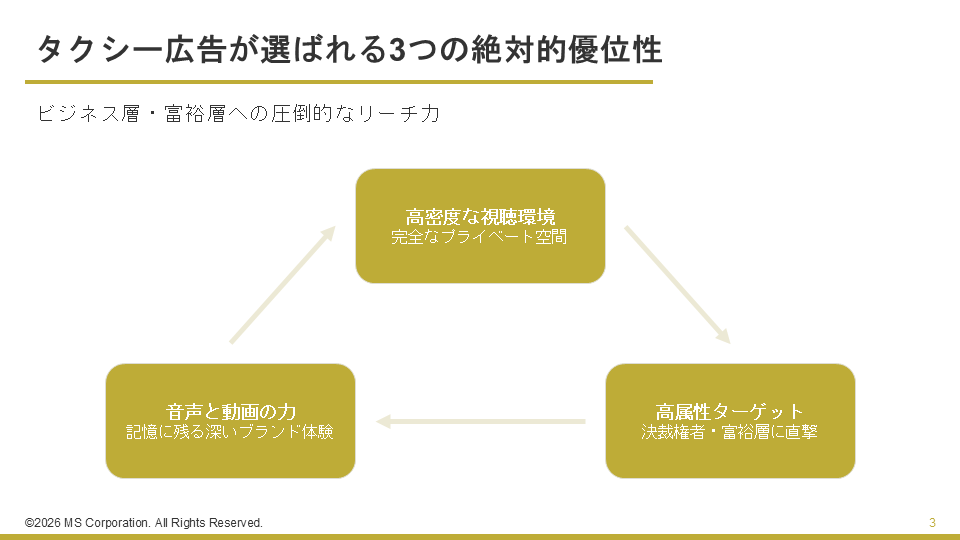 タクシー広告が選ばれる3つの絶対的優位性

ビジネス層・富裕層への圧倒的なリーチ力

高密度な視聴環境
完全なプライベート空間

高属性ターゲット
決裁権者・富裕層に直撃

音声と動画の力
記憶に残る深いブランド体験

©2026 MS Corporation. All Rights Reserved.

3